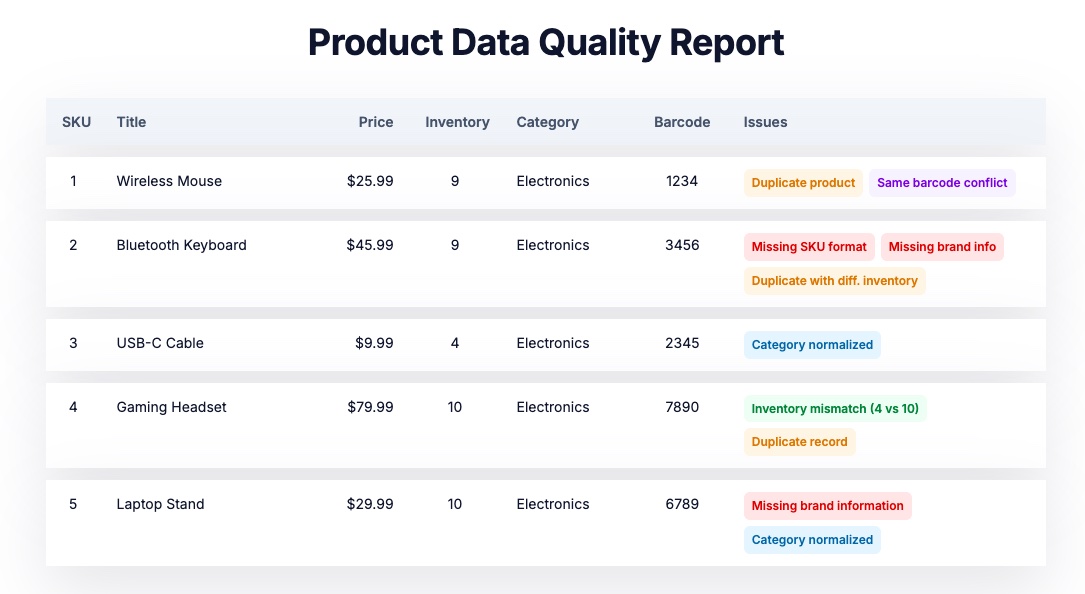 Product Data Quality Report

| SKU | Title | Price | Inventory | Category | Barcode | Issues |
|---|---|---|---|---|---|---|
| 1 | Wireless Mouse | $25.99 | 9 | Electronics | 1234 | Duplicate product Same barcode conflict |
| 2 | Bluetooth Keyboard | $45.99 | 9 | Electronics | 3456 | Missing SKU format Missing brand info Duplicate with diff. inventory |
| 3 | USB-C Cable | $9.99 | 4 | Electronics | 2345 | Category normalized |
| 4 | Gaming Headset | $79.99 | 10 | Electronics | 7890 | Inventory mismatch (4 vs 10) Duplicate record |
| 5 | Laptop Stand | $29.99 | 10 | Electronics | 6789 | Missing brand information Category normalized |